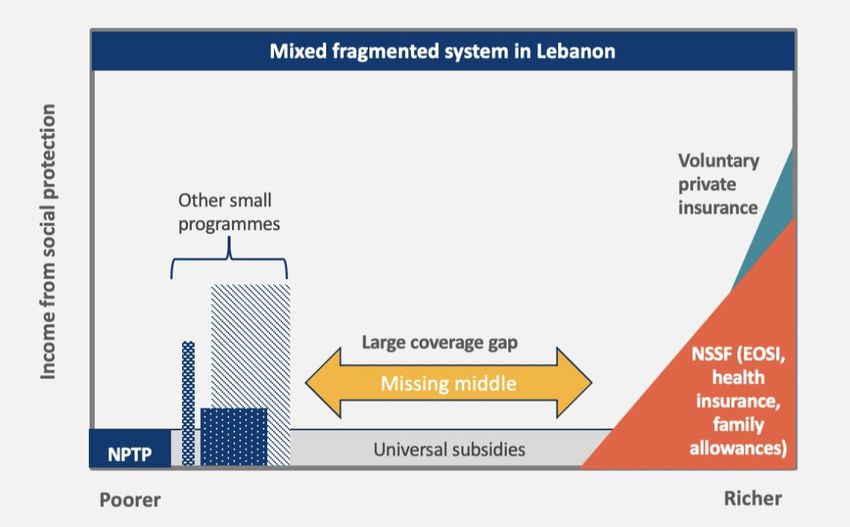 Mixed fragmented system in Lebanon

Income from social protection

Other small programmes

Voluntary private insurance

Large coverage gap

Missing middle

NSSF (EOSI, health insurance, family allowances)

NPTP

Universal subsidies

Poorer

Richer